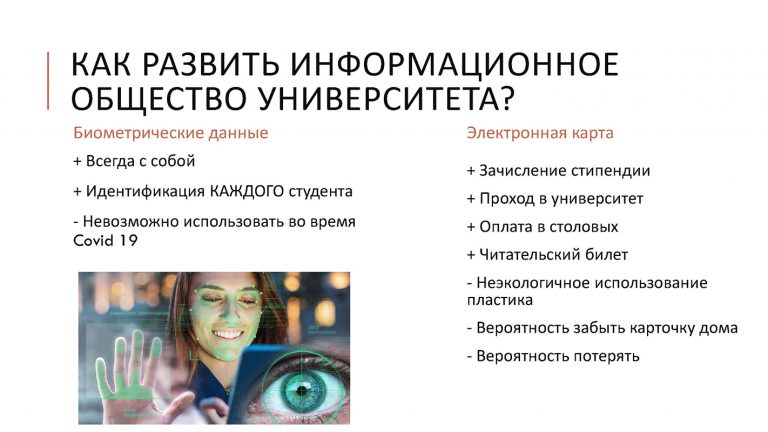 КАК РАЗВИТЬ ИНФОРМАЦИОННОЕ ОБЩЕСТВО УНИВЕРСИТЕТА?

Биометрические данные

+ Всегда с собой

+ Идентификация КАЖДОГО студента

- Невозможно использовать во время Covid 19

Электронная карта

+ Зачисление стипендии

+ Проход в университет

+ Оплата в столовых

+ Читательский билет

- Неэкологичное использование пластика

- Вероятность забыть карточку дома

- Вероятность потерять